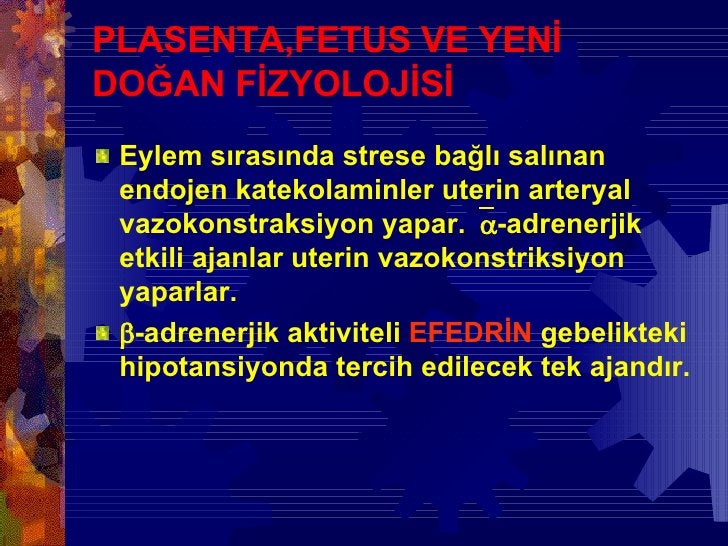 PLASENTA,FETUS VE YENİ DOĞAN FİZYOLOJİSİ

Eylem sırasında strese bağlı salınan endojen katekolaminler uterin arteryal vazokonstraksiyon yapar. $\alpha$-adrenerjik etkili ajanlar uterin vazokonstriksiyon yaparlar.

$\beta$-adrenerjik aktiviteli EFEDRİN gebelikteki hipotansiyonda tercih edilecek tek ajandır.